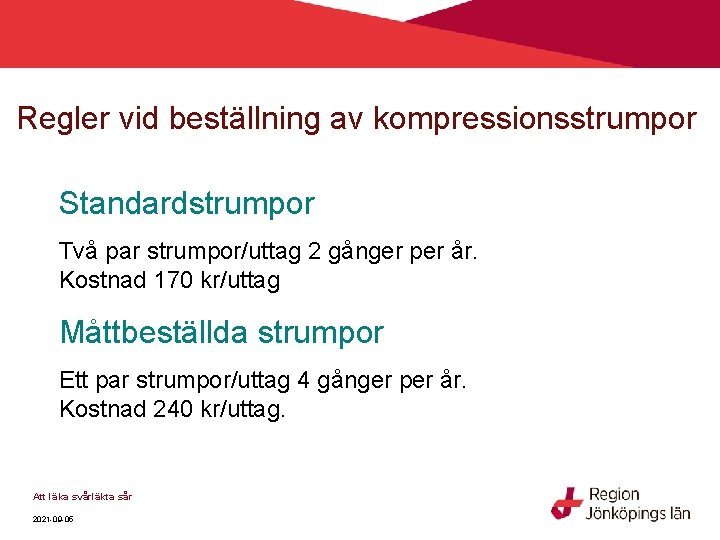 Regler vid beställning av kompressionsstrumpor

Standardstrumpor

Två par strumpor/uttag 2 gånger per år.
Kostnad 170 kr/uttag

Måttbeställda strumpor

Ett par strumpor/uttag 4 gånger per år.
Kostnad 240 kr/uttag.

Att läka svårläkta sår

2021-09-05

Region
Jönköpings län